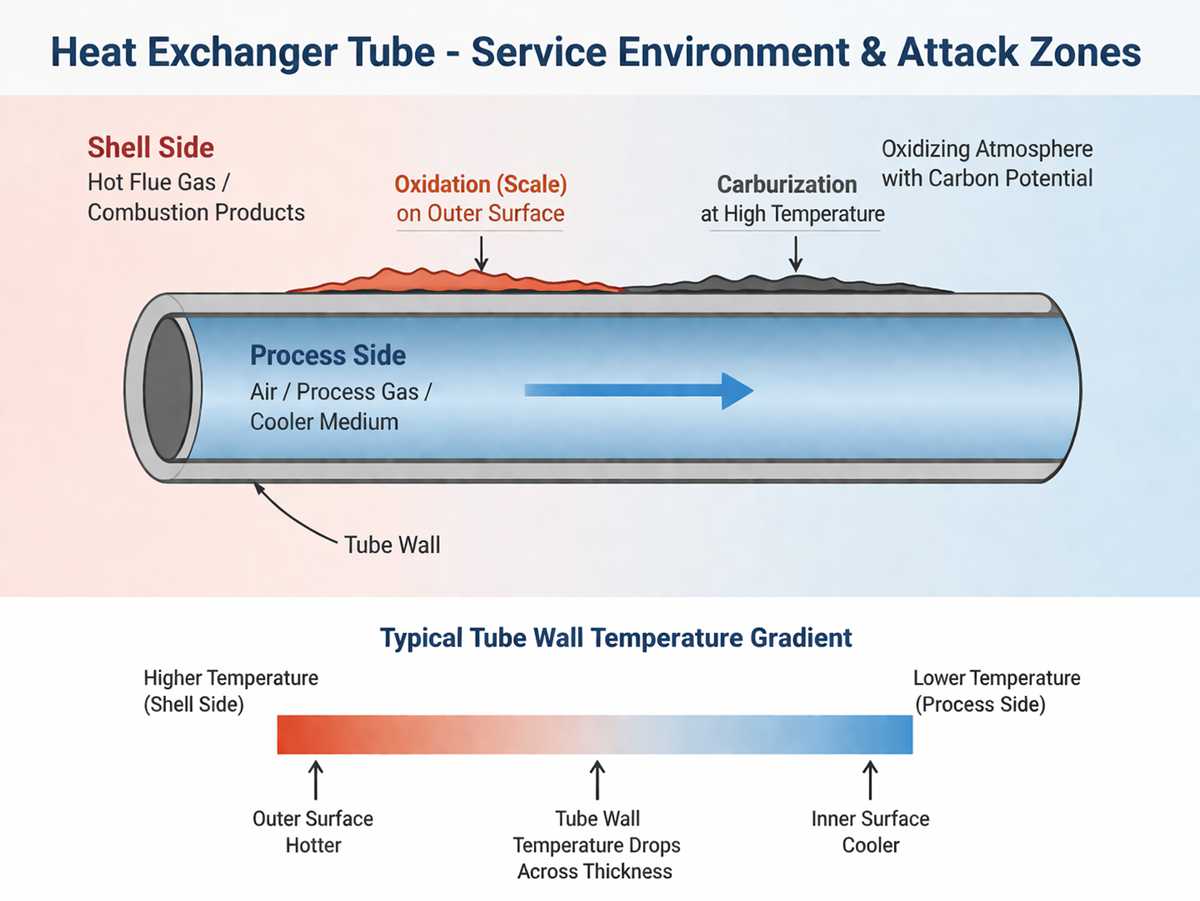 Heat Exchanger Tube - Service Environment & Attack Zones

Shell Side
Hot Flue Gas / Combustion Products

Oxidation (Scale) on Outer Surface

Carburization at High Temperature

Oxidizing Atmosphere with Carbon Potential

Process Side
Air / Process Gas / Cooler Medium

Tube Wall

Typical Tube Wall Temperature Gradient

Higher Temperature (Shell Side)

Lower Temperature (Process Side)

Outer Surface Hotter

Tube Wall Temperature Drops Across Thickness

Inner Surface Cooler